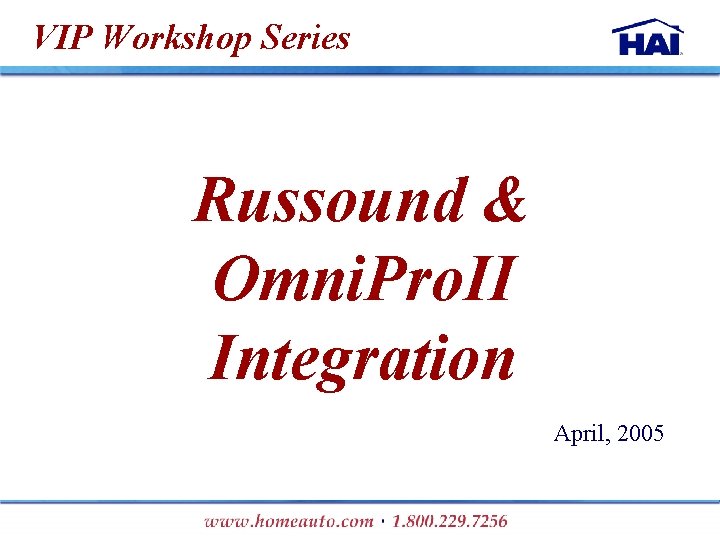 VIP Workshop Series

HAI

Russound & OmniProII Integration

April, 2005

www.homeauto.com · 1.800.229.7256